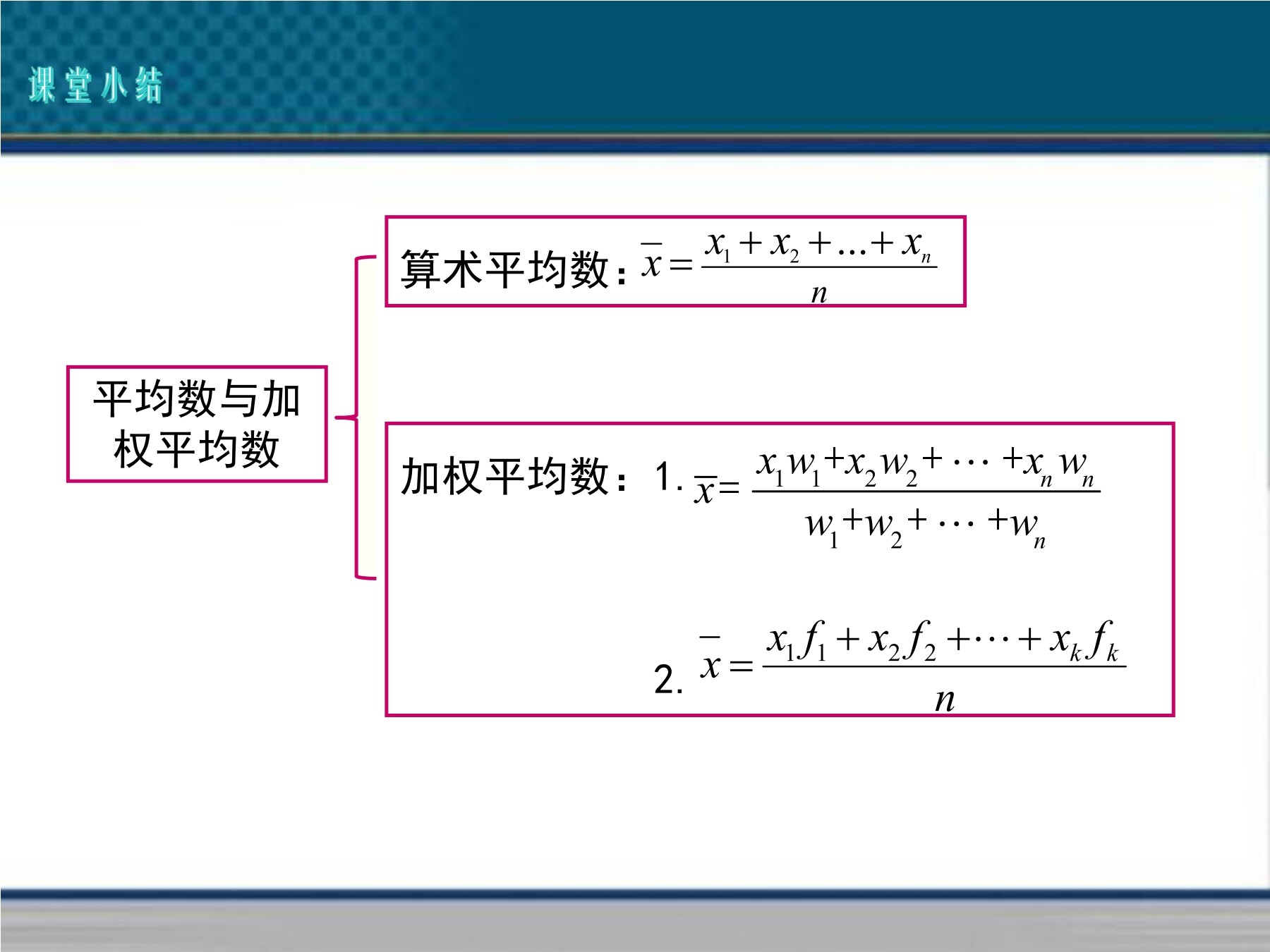 课堂小结

平均数与加权平均数

算术平均数：$\bar{x}=\frac{x_1+x_2+...+x_n}{n}$

加权平均数：1. $\bar{x}=\frac{x_1w_1+x_2w_2+\cdots+x_nw_n}{w_1+w_2+\cdots+w_n}$

2. $\bar{x}=\frac{x_1f_1+x_2f_2+\cdots+x_kf_k}{n}$